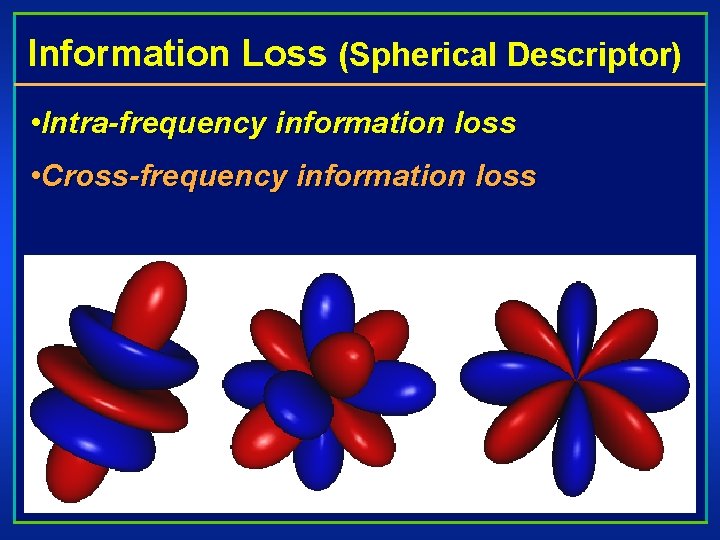 Information Loss (Spherical Descriptor)

•Intra-frequency information loss

•Cross-frequency information loss